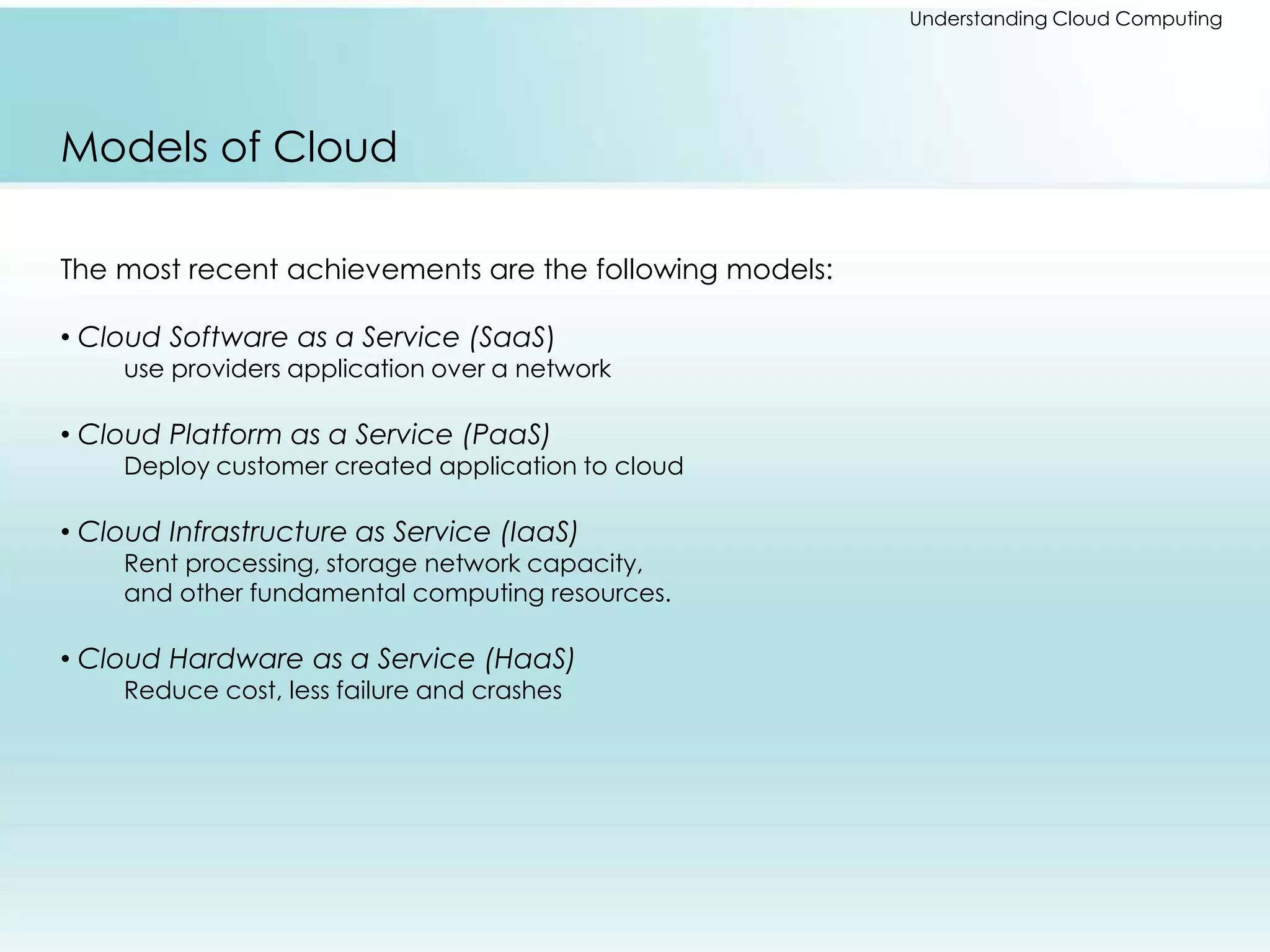 Understanding Cloud Computing

Models of Cloud

The most recent achievements are the following models:

• Cloud Software as a Service (SaaS)
use providers application over a network

• Cloud Platform as a Service (PaaS)
Deploy customer created application to cloud

• Cloud Infrastructure as Service (IaaS)
Rent processing, storage network capacity, and other fundamental computing resources.

• Cloud Hardware as a Service (HaaS)
Reduce cost, less failure and crashes